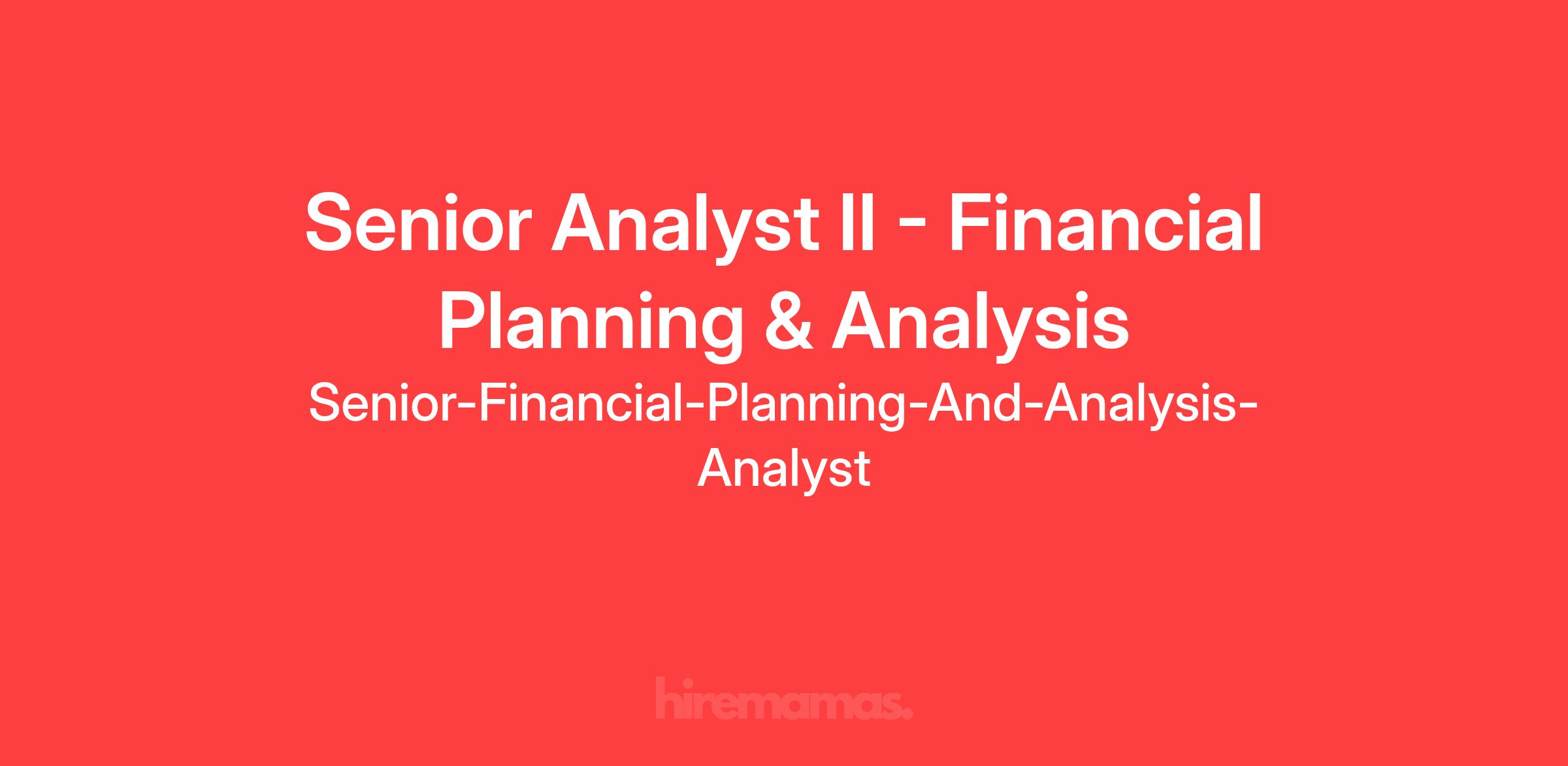 Senior Analyst II - Financial Planning & Analysis

Senior-Financial-Planning-And-Analysis-Analyst

hiremamas.